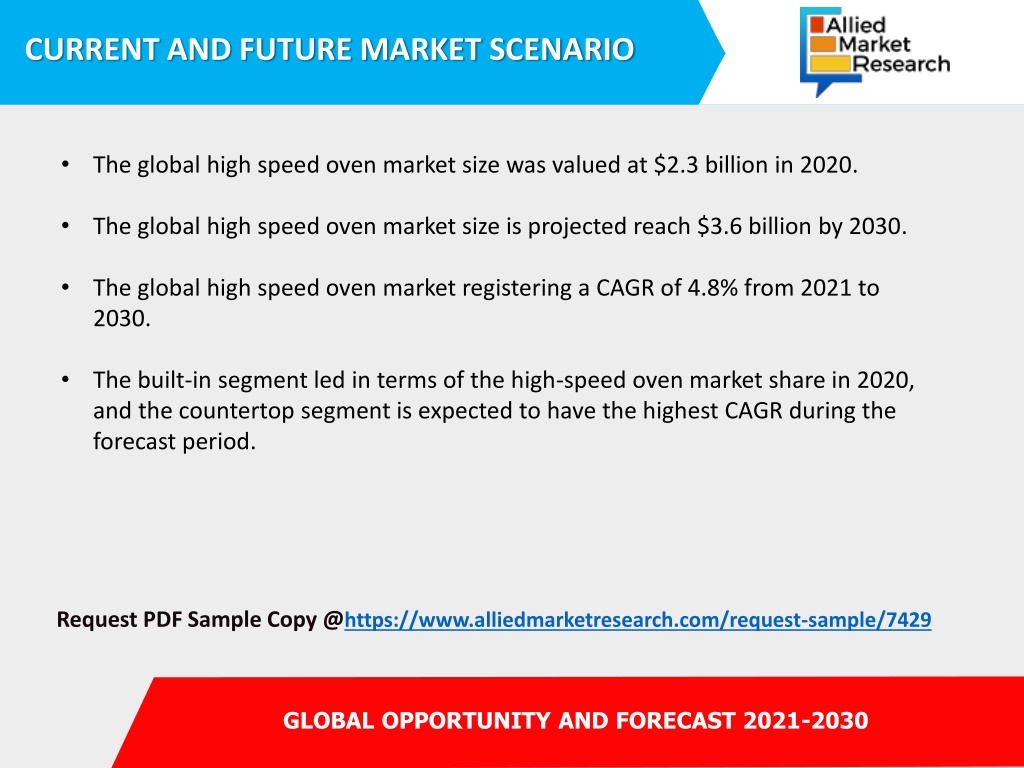 CURRENT AND FUTURE MARKET SCENARIO

Allied Market Research

• The global high speed oven market size was valued at \$2.3 billion in 2020.

• The global high speed oven market size is projected reach \$3.6 billion by 2030.

• The global high speed oven market registering a CAGR of 4.8% from 2021 to 2030.

• The built-in segment led in terms of the high-speed oven market share in 2020, and the countertop segment is expected to have the highest CAGR during the forecast period.

Request PDF Sample Copy @https://www.alliedmarketresearch.com/request-sample/7429

GLOBAL OPPORTUNITY AND FORECAST 2021-2030